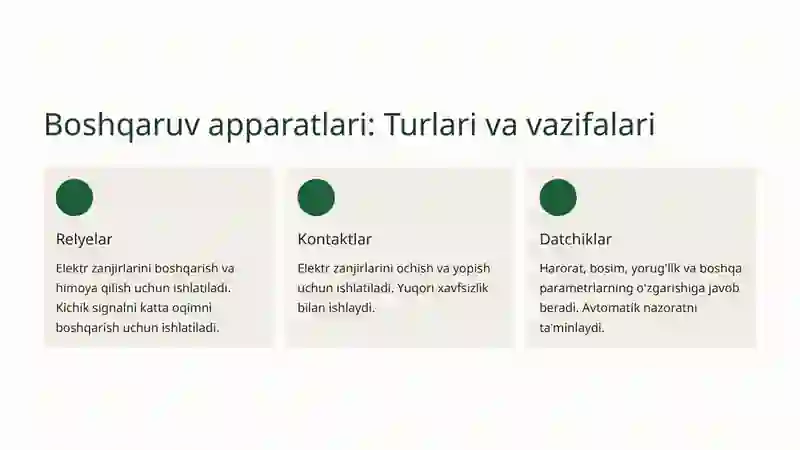 Boshqaruv apparatlari: Turlari va vazifalari

Relyelar

Elektr zanjirlarini boshqarish va himoya qilish uchun ishlatiladi. Kichik signalni katta oqimni boshqarish uchun ishlatiladi.

Kontaktlar

Elektr zanjirlarini ochish va yopish uchun ishlatiladi. Yuqori xavfsizlik bilan ishlaydi.

Datchiklar

Harorat, bosim, yorug'lik va boshqa parametrlarning o'zgarishiga javob beradi. Avtomatik nazoratni ta'minlaydi.